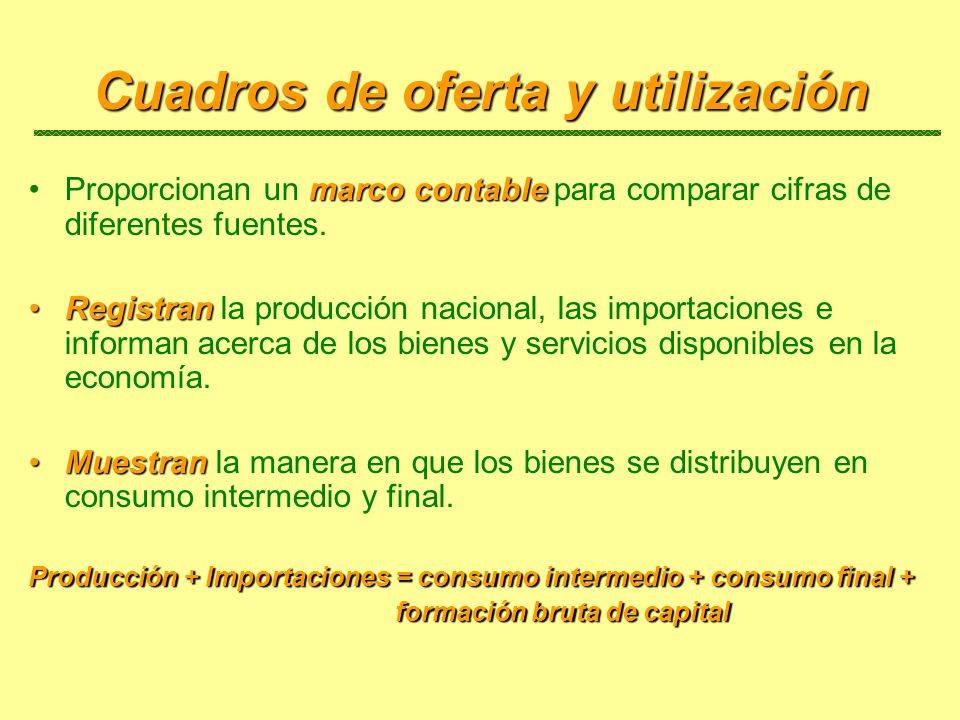 Cuadros de oferta y utilización

• Proporcionan un marco contable para comparar cifras de diferentes fuentes.

• Registran la producción nacional, las importaciones e informan acerca de los bienes y servicios disponibles en la economía.

• Muestran la manera en que los bienes se distribuyen en consumo intermedio y final.

Producción + Importaciones = consumo intermedio + consumo final + formación bruta de capital